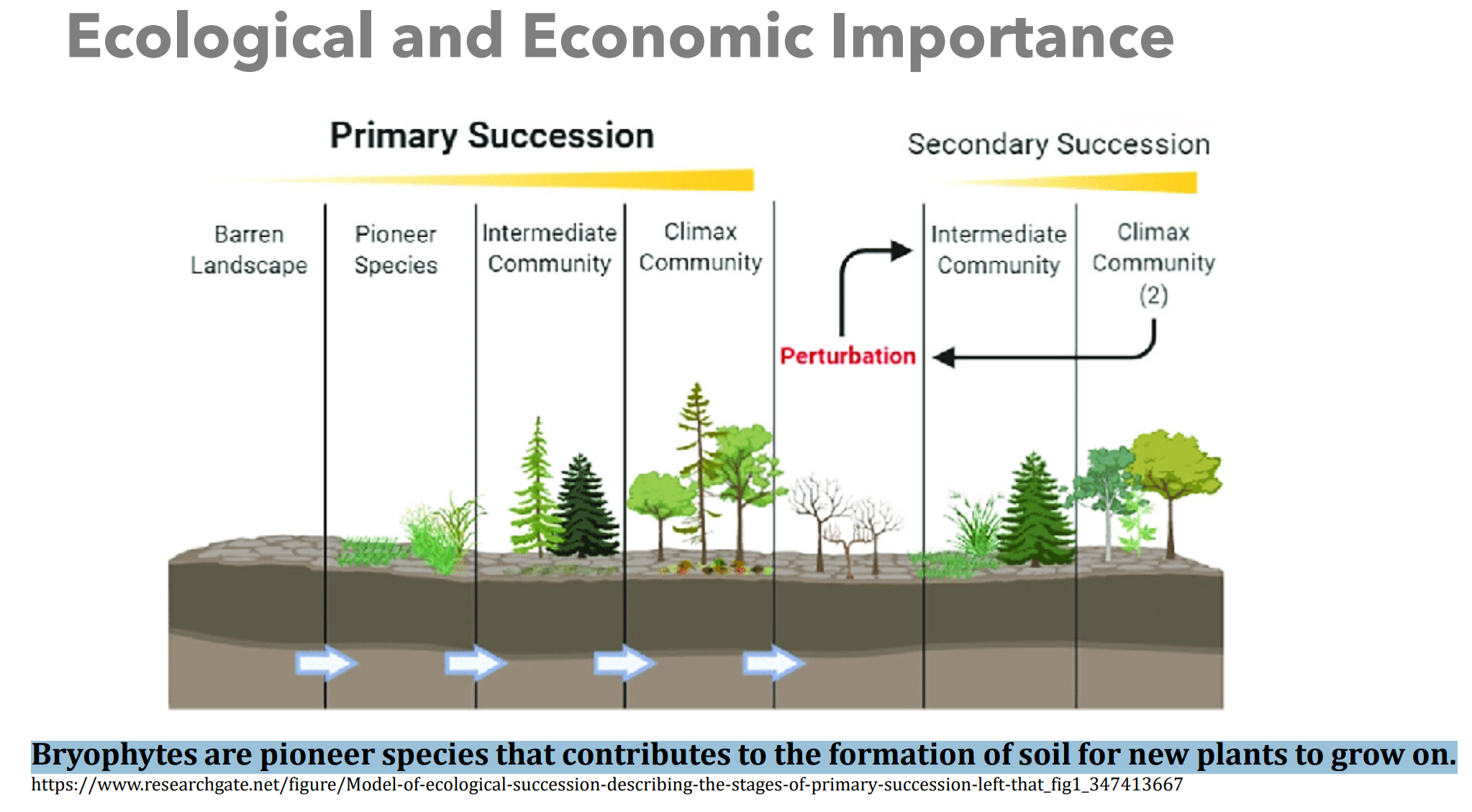 Ecological and Economic Importance

Primary Succession

Secondary Succession

Barren Landscape

Pioneer Species

Intermediate Community

Climax Community

Perturbation

Intermediate Community

Climax Community (2)

Bryophytes are pioneer species that contributes to the formation of soil for new plants to grow on.

https://www.researchgate.net/figure/Model-of-ecological-succession-describing-the-stages-of-primary-succession-left-that_fig1_347413667